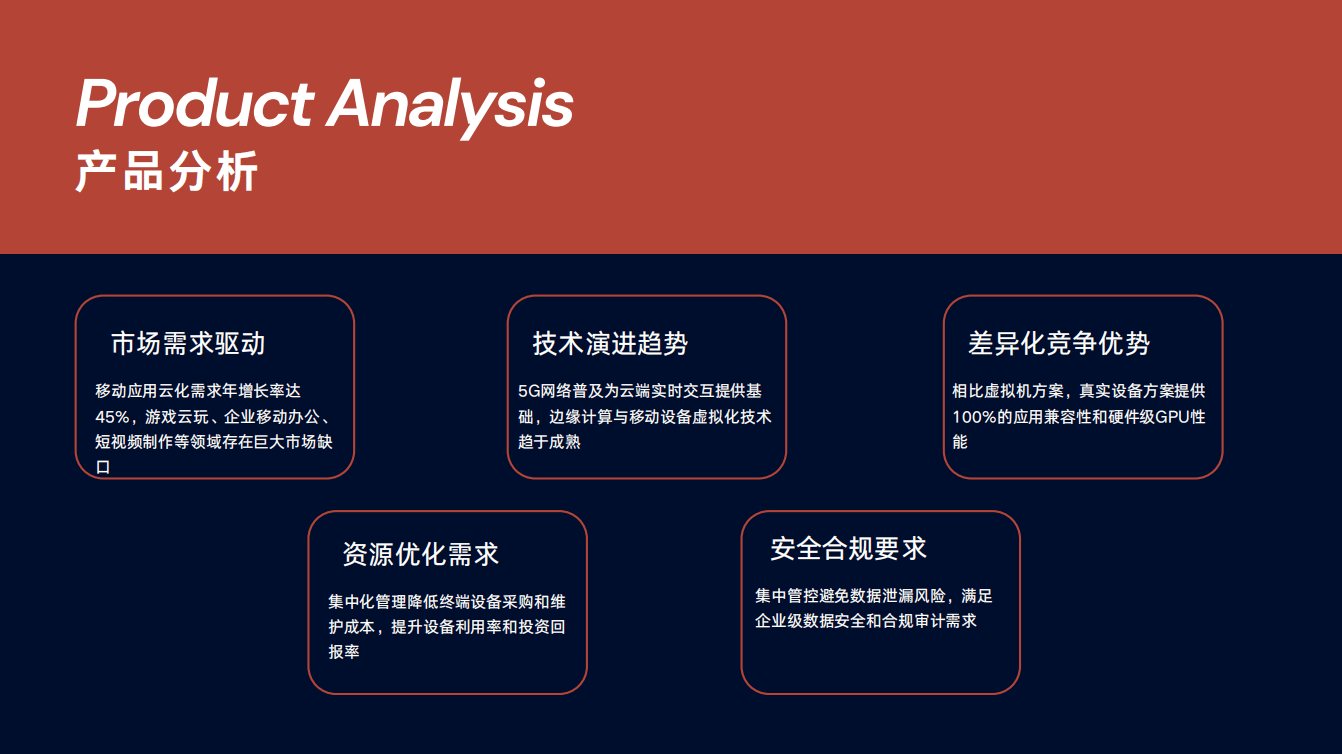 Product Analysis
产品分析

市场需求驱动

移动应用云化需求年增长率达45%，游戏云玩、企业移动办公、短视频制作等领域存在巨大市场缺口

技术演进趋势

5G网络普及为云端实时交互提供基础，边缘计算与移动设备虚拟化技术趋于成熟

差异化竞争优势

相比虚拟机方案，真实设备方案提供100%的应用兼容性和硬件级GPU性能

资源优化需求

集中化管理降低终端设备采购和维护成本，提升设备利用率和投资回报率

安全合规要求

集中管控避免数据泄漏风险，满足企业级数据安全和合规审计需求